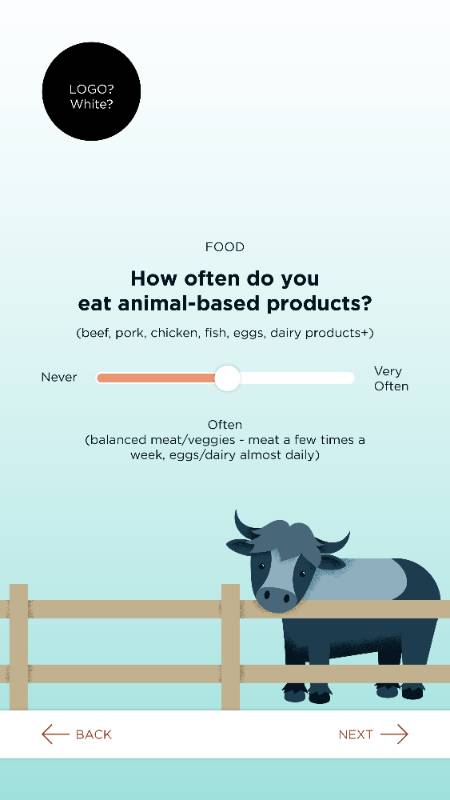 LOGO?
White?

FOOD

How often do you eat animal-based products?

(beef, pork, chicken, fish, eggs, dairy products+)

Never

Very Often

Often
(balanced meat/veggies - meat a few times a week, eggs/dairy almost daily)

BACK

NEXT